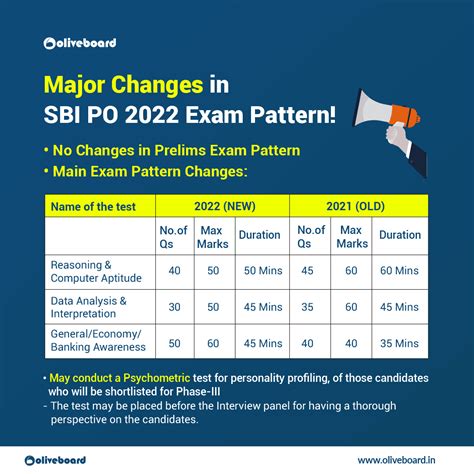 oliveboard

Major Changes in SBI PO 2022 Exam Pattern!

• No Changes in Prelims Exam Pattern
• Main Exam Pattern Changes:

| Name of the test | 2022 (NEW) | | | 2021 (OLD) | | |
|---|---|---|---|---|---|---|
| | No.of Qs | Max Marks | Duration | No.of Qs | Max Marks | Duration |
| Reasoning & Computer Aptitude | 40 | 50 | 50 Mins | 45 | 60 | 60 Mins |
| Data Analysis & Interpretation | 30 | 50 | 45 Mins | 35 | 60 | 45 Mins |
| General/Economy/ Banking Awareness | 50 | 60 | 45 Mins | 40 | 40 | 35 Mins |

• May conduct a Psychometric test for personality profiling, of those candidates who will be shortlisted for Phase-III
- The test may be placed before the Interview panel for having a thorough perspective on the candidates.

oliveboard
www.oliveboard.in